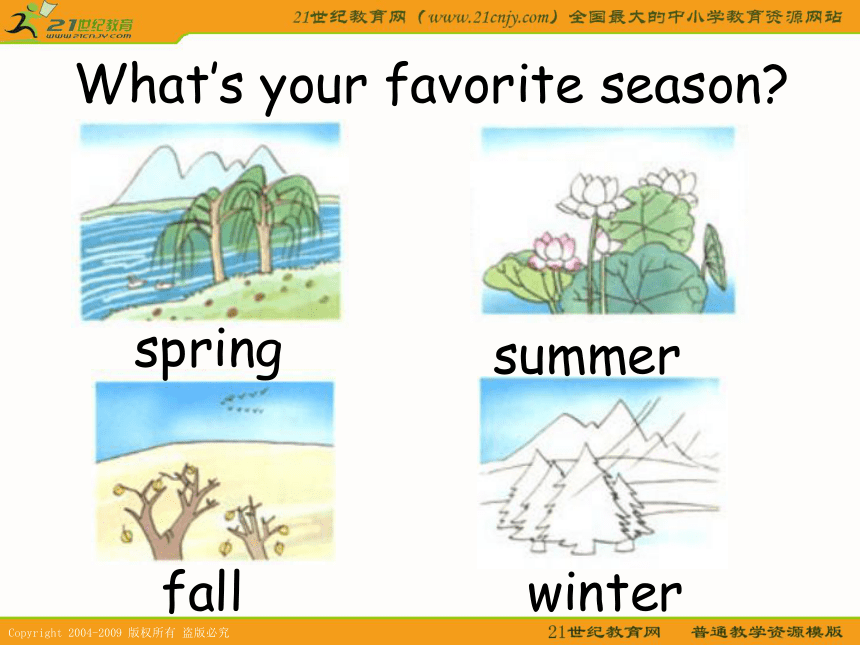 21世纪教育
www.21cnjy.com

21世纪教育网（www.21cnjy.com）全国最大的中小学教育资源网站

What's your favorite season?

spring

summer

fall

winter

Copyright 2004-2009 版权所有 盗版必究

21世纪教育网 普通教学资源模版